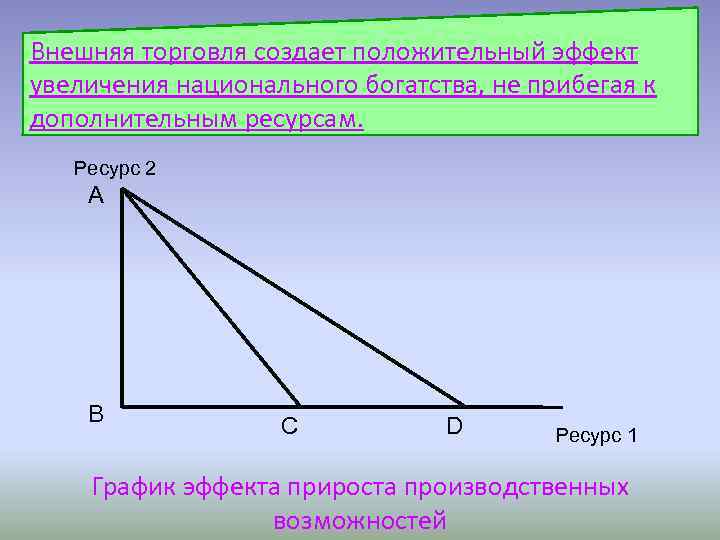 Внешняя торговля создает положительный эффект увеличения национального богатства, не прибегая к дополнительным ресурсам.

Ресурс 2
A
B
C
D
Ресурс 1

График эффекта прироста производственных возможностей